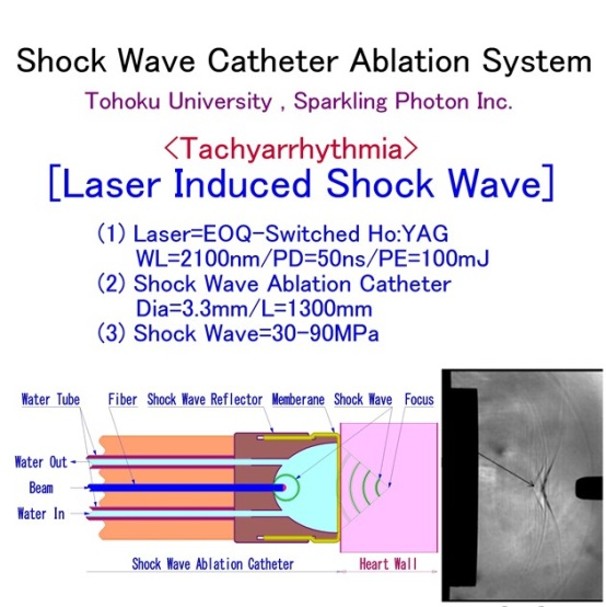 Shock Wave Catheter Ablation System

Tohoku University , Sparkling Photon Inc.

<Tachyarrhythmia>

[Laser Induced Shock Wave]

(1) Laser=EOQ-Switched Ho:YAG
WL=2100nm/PD=50ns/PE=100mJ
(2) Shock Wave Ablation Catheter
Dia=3.3mm/L=1300mm
(3) Shock Wave=30-90MPa

Water Tube
Fiber
Shock Wave Reflector
Memberane
Shock Wave
Focus
Water Out
Beam
Water In
Shock Wave Ablation Catheter
Heart Wall